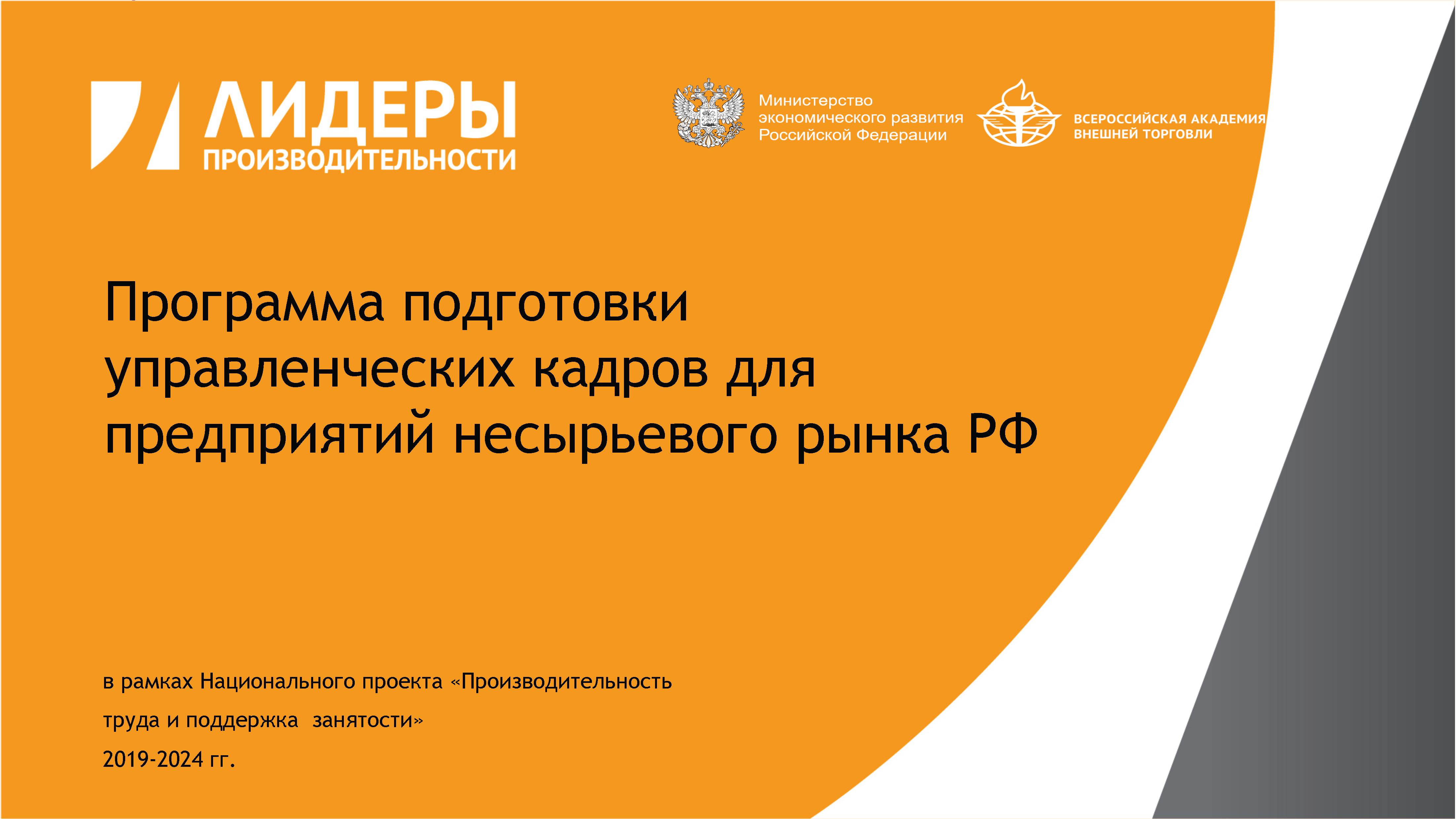 ЛИДЕРЫ
ПРОИЗВОДИТЕЛЬНОСТИ

Министерство
экономического развития
Российской Федерации

ВСЕРОССИЙСКАЯ АКАДЕМИЯ
ВНЕШНЕЙ ТОРГОВЛИ

Программа подготовки управленческих кадров для предприятий несырьевого рынка РФ

в рамках Национального проекта «Производительность труда и поддержка занятости»
2019-2024 гг.